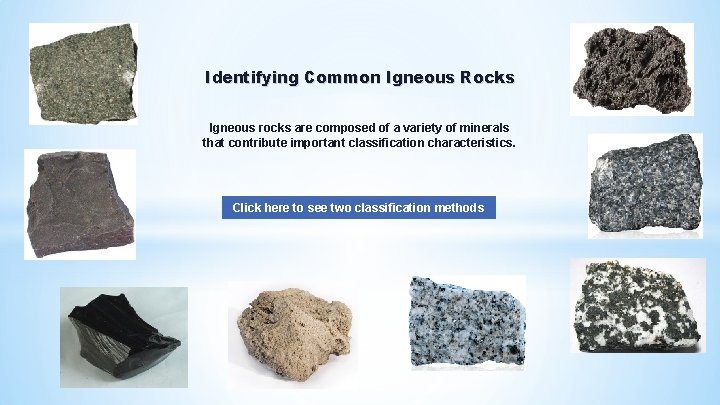 Identifying Common Igneous Rocks

Igneous rocks are composed of a variety of minerals that contribute important classification characteristics.

Click here to see two classification methods